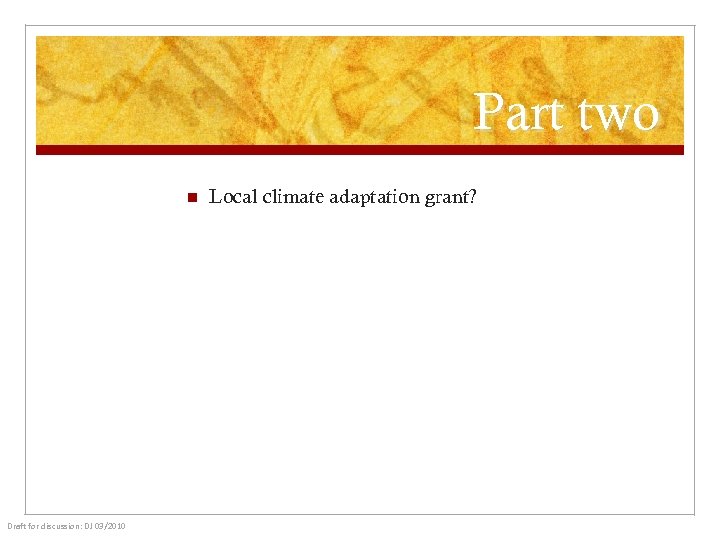 Part two

Local climate adaptation grant?

Draft for discussion: DJ 03/2010